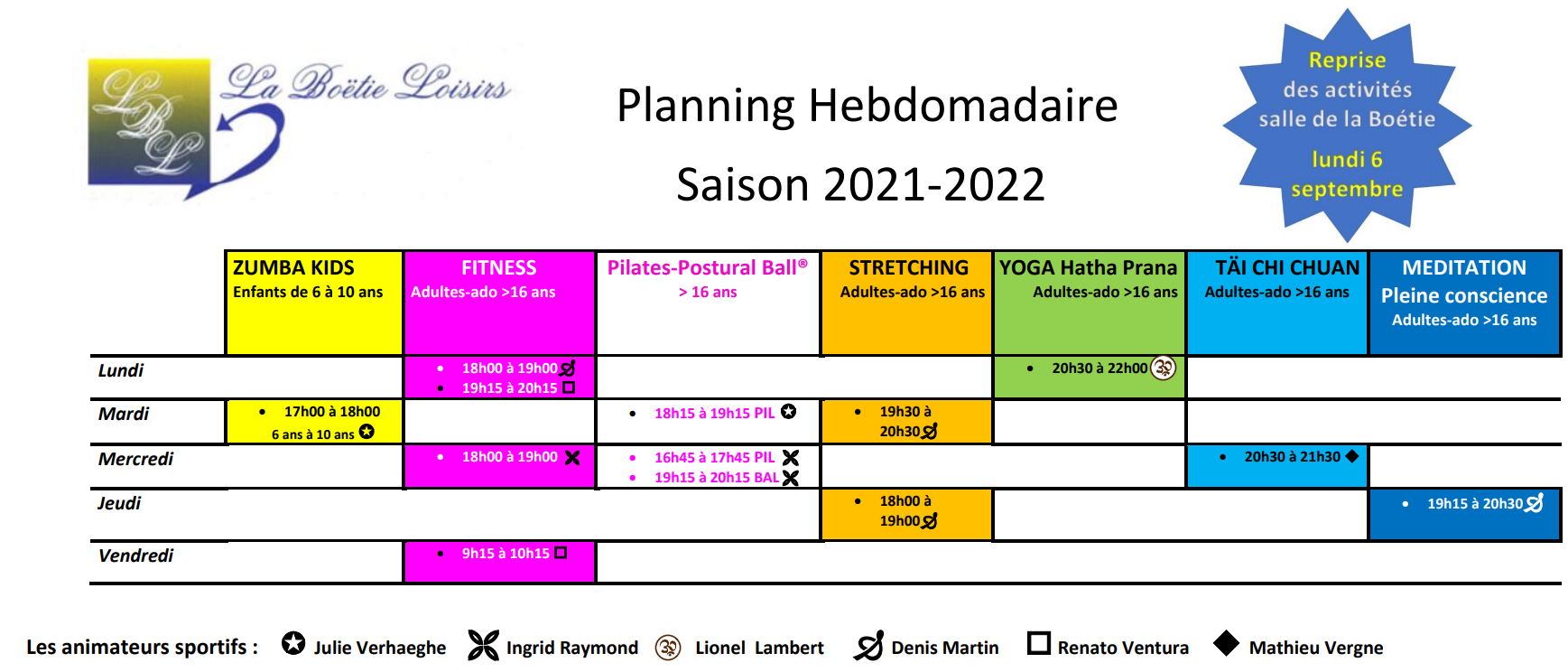 LBL La Boëtie Loisirs

Planning Hebdomadaire

Saison 2021-2022

Reprise des activités salle de la Boétie lundi 6 septembre

| | ZUMBA KIDS Enfants de 6 à 10 ans | FITNESS Adultes-ado >16 ans | Pilates-Postural Ball® > 16 ans | STRETCHING Adultes-ado >16 ans | YOGA Hatha Prana Adultes-ado >16 ans | TÄI CHI CHUAN Adultes-ado >16 ans | MEDITATION Pleine conscience Adultes-ado >16 ans |
|---|---|---|---|---|---|---|---|
| Lundi | | • 18h00 à 19h00 • 19h15 à 20h15 | | | • 20h30 à 22h00 | | |
| Mardi | • 17h00 à 18h00 6 ans à 10 ans | | • 18h15 à 19h15 PIL | • 19h30 à 20h30 | | | |
| Mercredi | | • 18h00 à 19h00 | • 16h45 à 17h45 PIL • 19h15 à 20h15 BAL | | | • 20h30 à 21h30 | |
| Jeudi | | | | • 18h00 à 19h00 | | | • 19h15 à 20h30 |
| Vendredi | | • 9h15 à 10h15 | | | | | |

Les animateurs sportifs : Julie Verhaeghe Ingrid Raymond Lionel Lambert Denis Martin Renato Ventura Mathieu Vergne